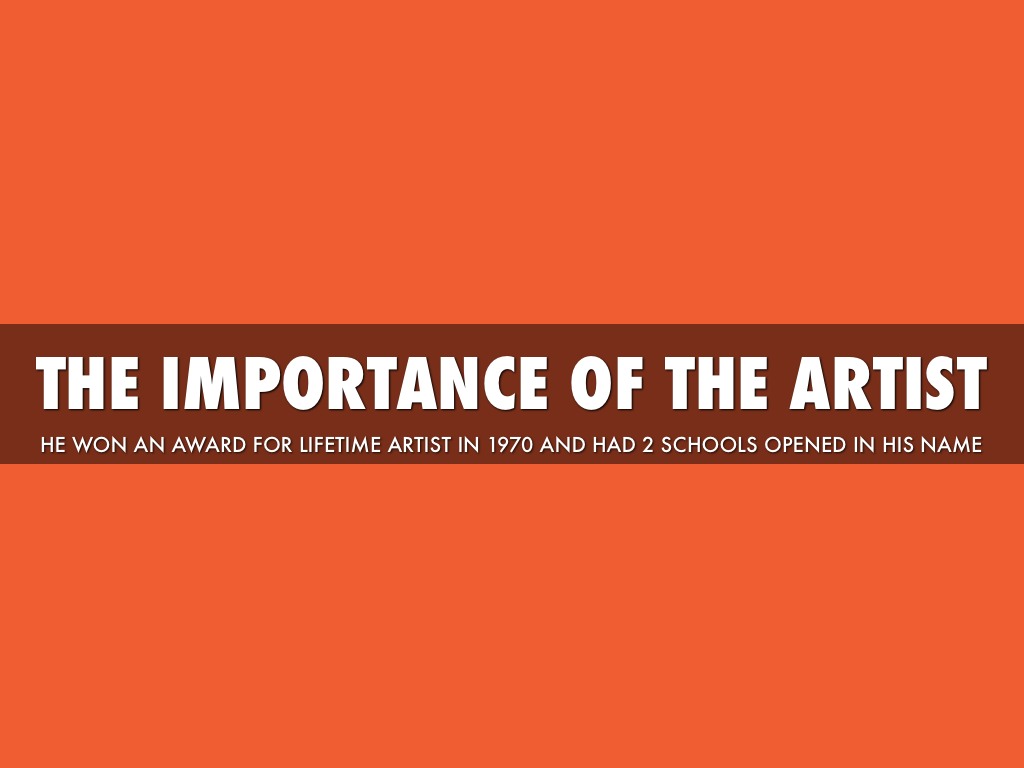 THE IMPORTANCE OF THE ARTIST

HE WON AN AWARD FOR LIFETIME ARTIST IN 1970 AND HAD 2 SCHOOLS OPENED IN HIS NAME